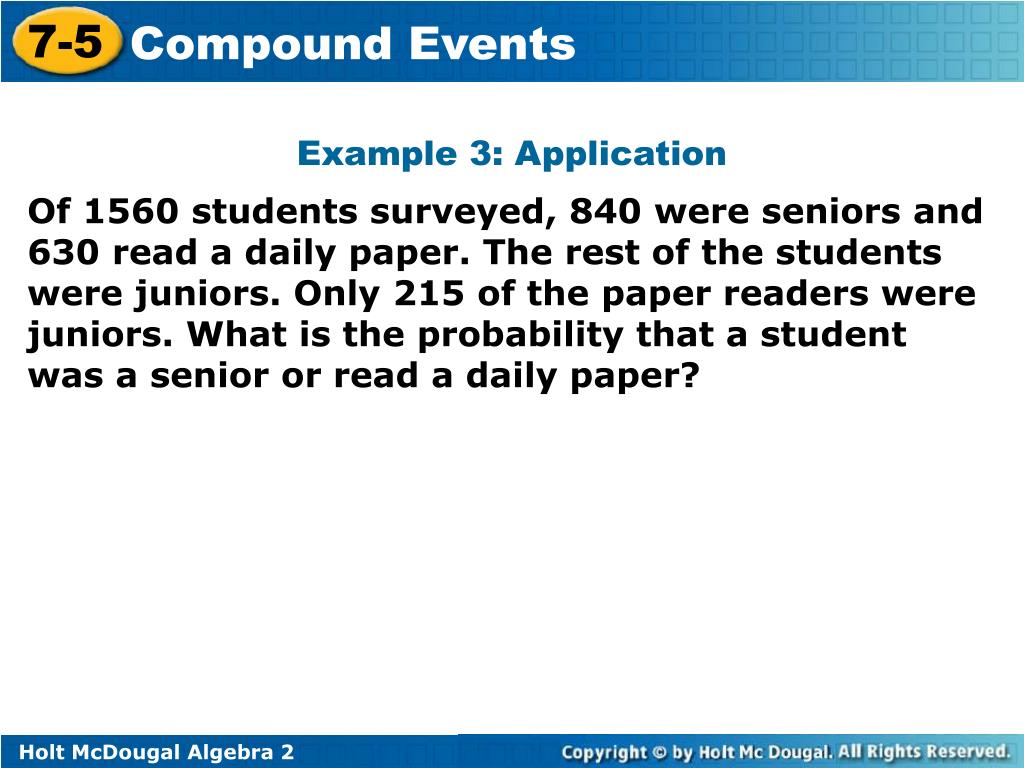 7-5 Compound Events

Example 3: Application

Of 1560 students surveyed, 840 were seniors and 630 read a daily paper. The rest of the students were juniors. Only 215 of the paper readers were juniors. What is the probability that a student was a senior or read a daily paper?

Holt McDougal Algebra 2

Copyright © by Holt Mc Dougal. All Rights Reserved.